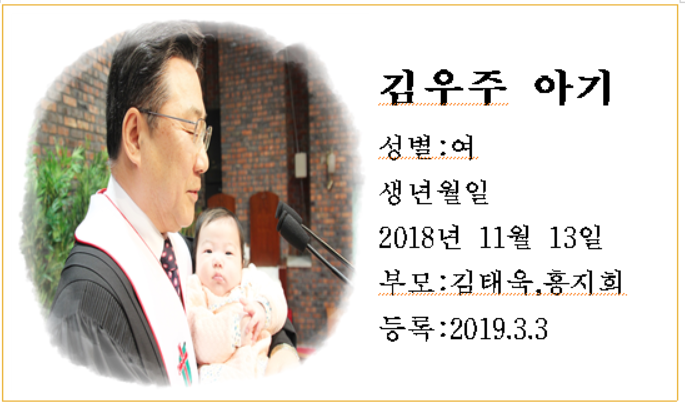 김우주 아기

성별:여

생년월일

2018년 11월 13일

부모:김태욱,홍지희

등록:2019.3.3